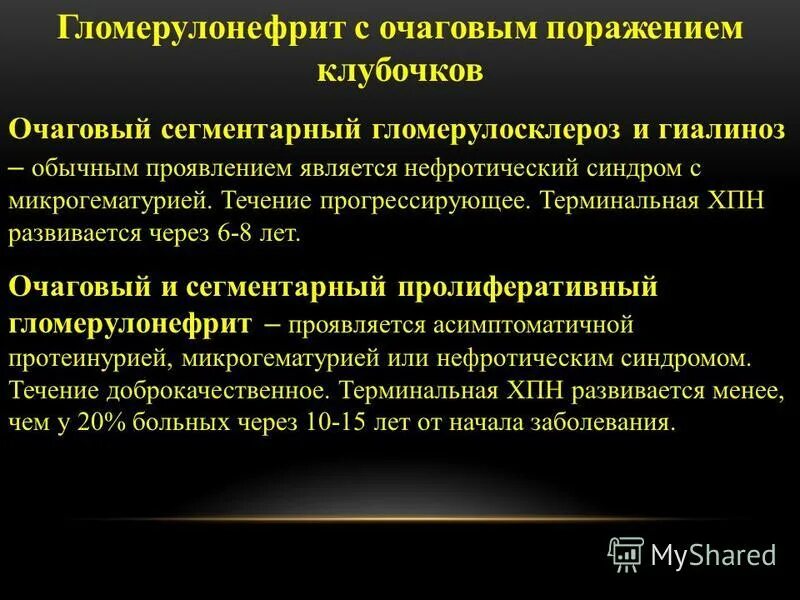 Гломерулонефрит с очаговым поражением клубочков

Очаговый сегментарный гломерулосклероз и гиалиноз – обычным проявлением является нефротический синдром с микрогематурией. Течение прогрессирующее. Терминальная ХПН развивается через 6-8 лет.

Очаговый и сегментарный пролиферативный гломерулонефрит – проявляется асимптоматичной протеинурией, микрогематурией или нефротическим синдромом. Течение доброкачественное. Терминальная ХПН развивается менее, чем у 20% больных через 10-15 лет от начала заболевания.

MyShared